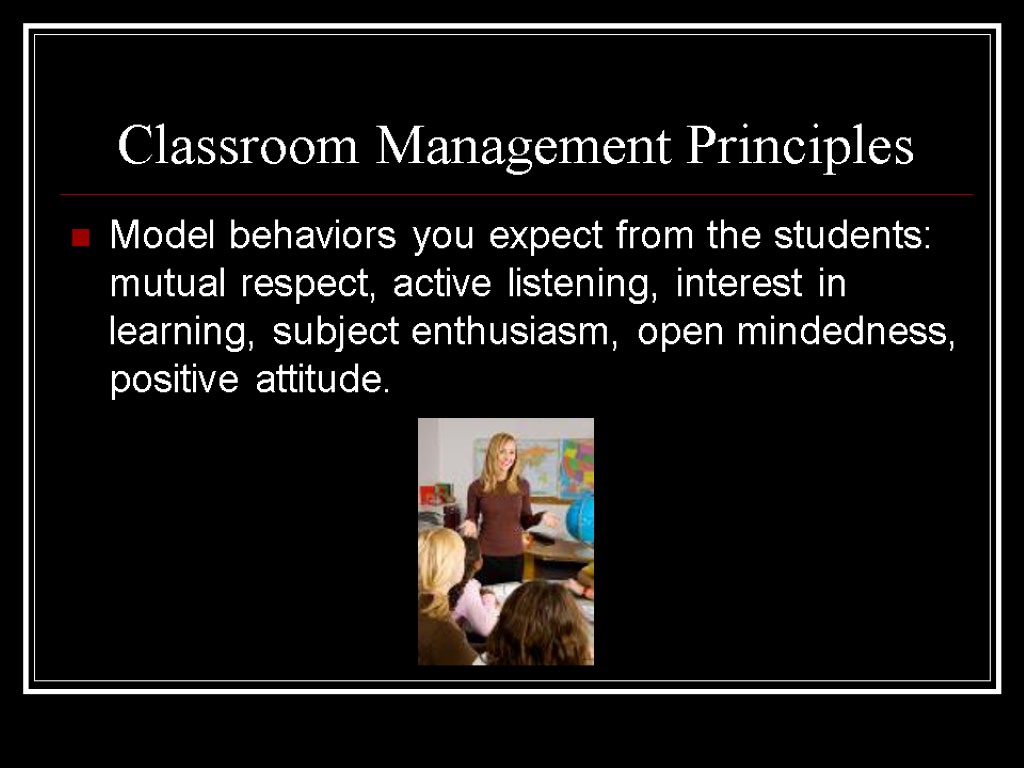 Classroom Management Principles

Model behaviors you expect from the students: mutual respect, active listening, interest in learning, subject enthusiasm, open mindedness, positive attitude.